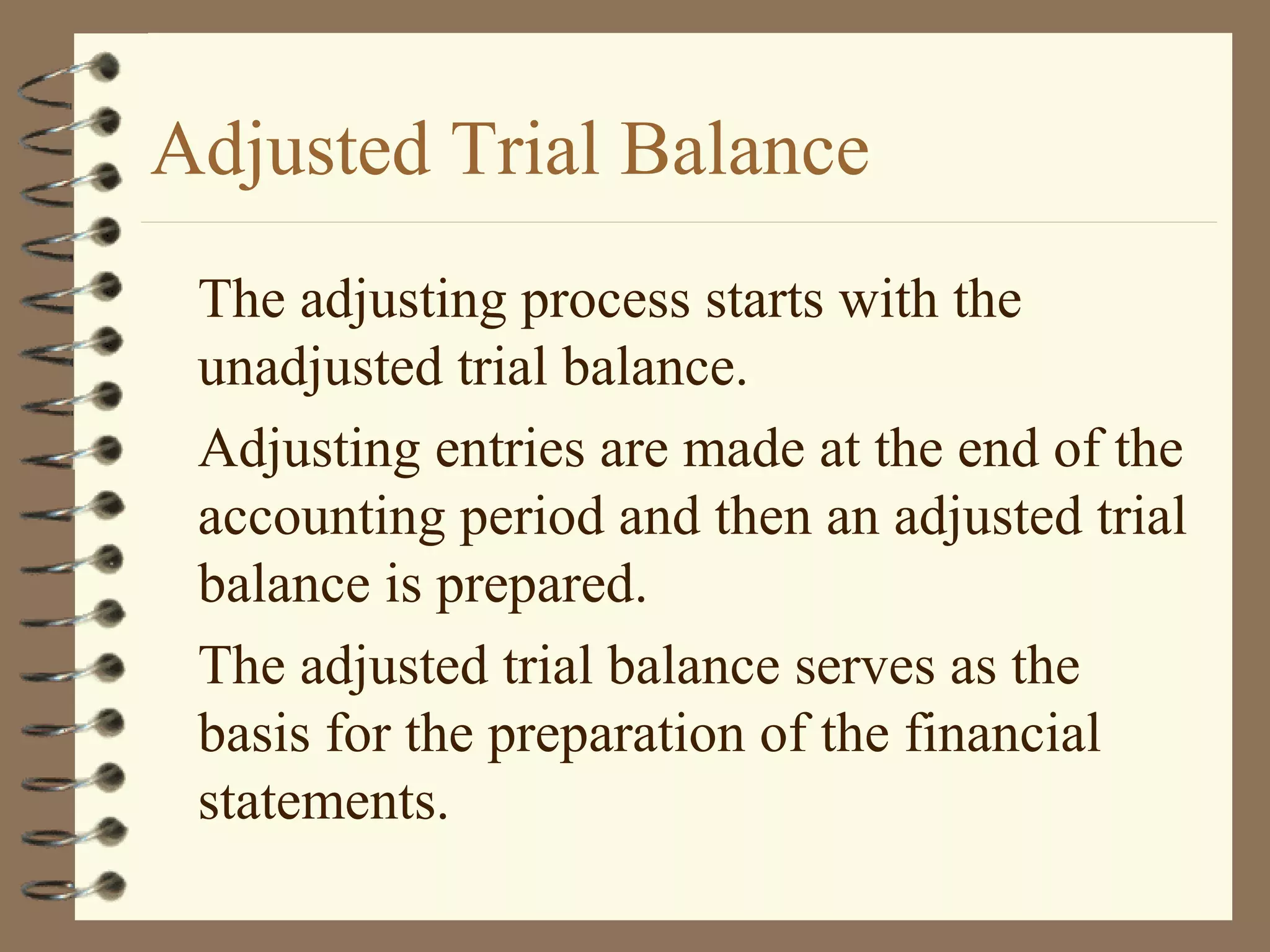 Adjusted Trial Balance

The adjusting process starts with the unadjusted trial balance.

Adjusting entries are made at the end of the accounting period and then an adjusted trial balance is prepared.

The adjusted trial balance serves as the basis for the preparation of the financial statements.